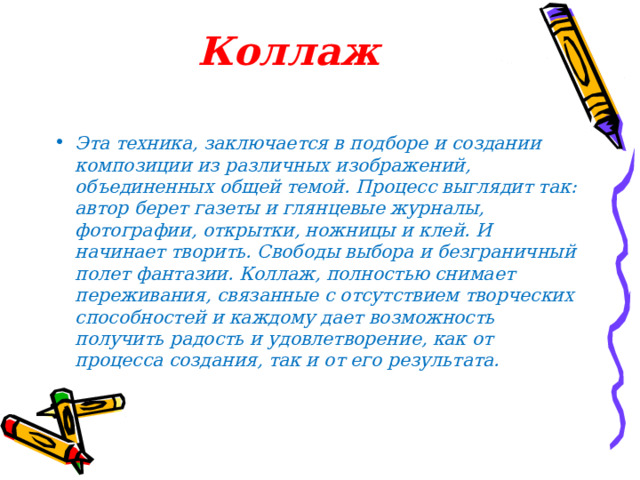 Коллаж

• Эта техника, заключается в подборе и создании композиции из различных изображений, объединенных общей темой. Процесс выглядит так: автор берет газеты и глянцевые журналы, фотографии, открытки, ножницы и клей. И начинает творить. Свободы выбора и безграничный полет фантазии. Коллаж, полностью снимает переживания, связанные с отсутствием творческих способностей и каждому дает возможность получить радость и удовлетворение, как от процесса создания, так и от его результата.